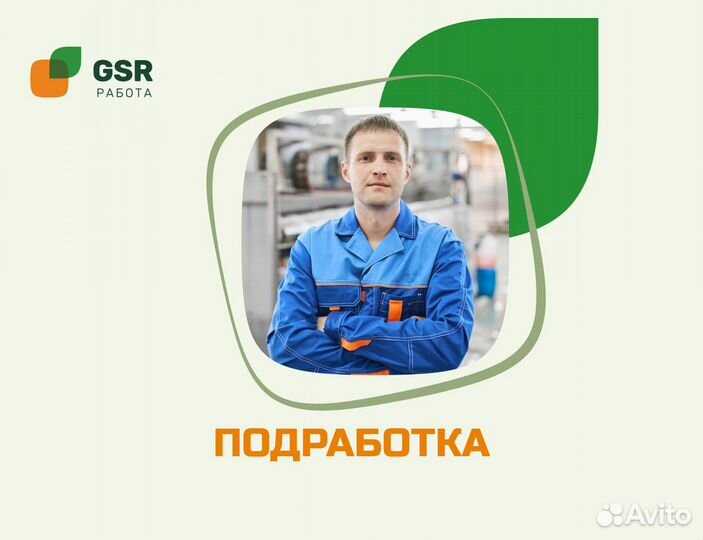 GSR
РАБОТА

ПОДРАБОТКА

Avito